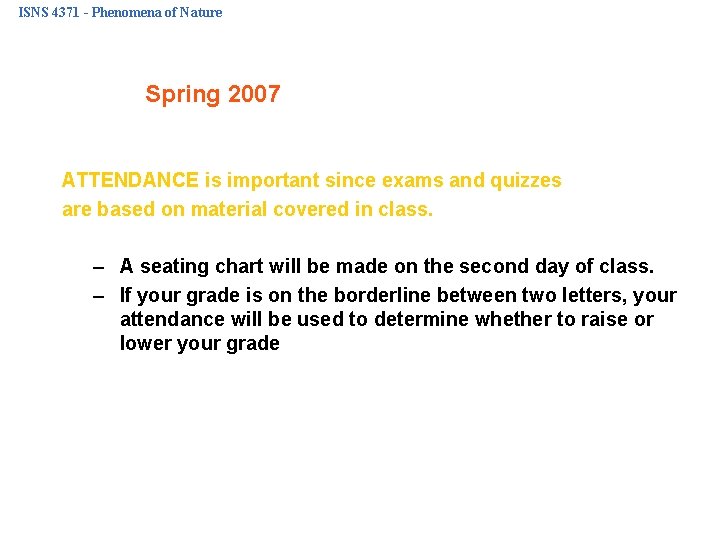 ISNS 4371 - Phenomena of Nature

Spring 2007

ATTENDANCE is important since exams and quizzes are based on material covered in class.

– A seating chart will be made on the second day of class.
– If your grade is on the borderline between two letters, your attendance will be used to determine whether to raise or lower your grade